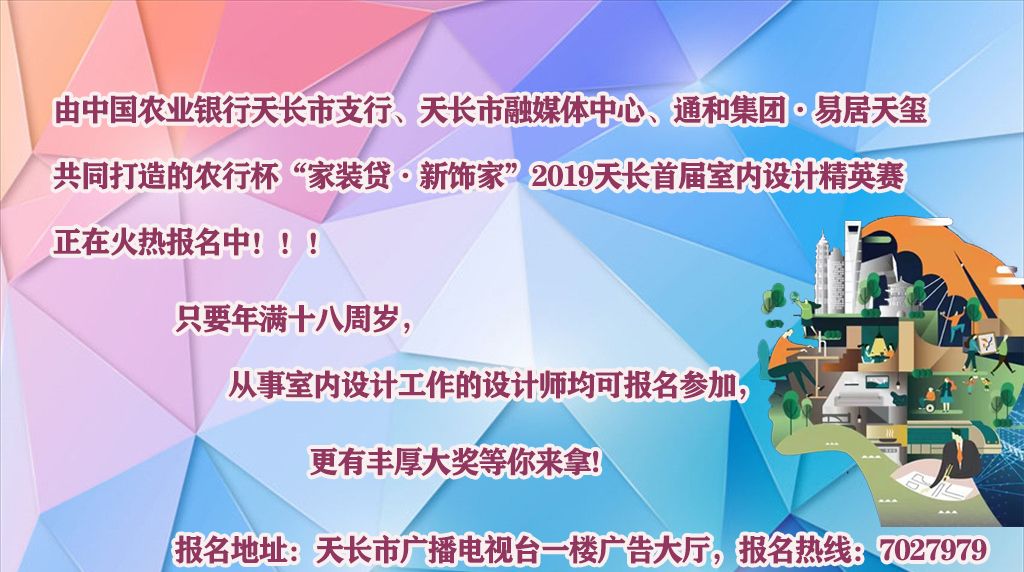 由中国农业银行天长市支行、天长市融媒体中心、通和集团·易居天玺共同打造的农行杯“家装贷·新饰家”2019天长首届室内设计精英赛正在火热报名中！！！

只要年满十八周岁，

从事室内设计工作的设计师均可报名参加，

更有丰厚大奖等你来拿!

报名地址：天长市广播电视台一楼广告大厅，报名热线：7027979